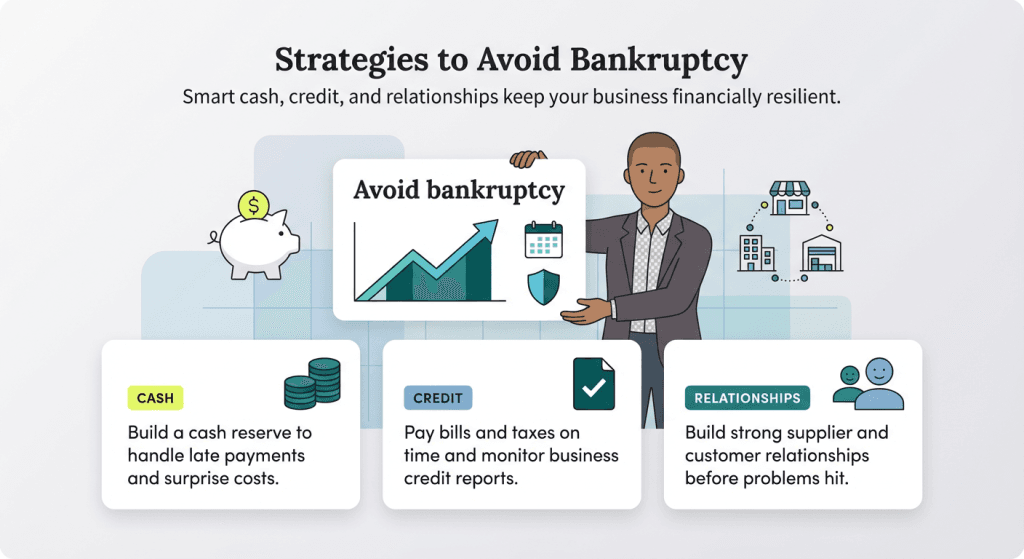 Strategies to Avoid Bankruptcy

Smart cash, credit, and relationships keep your business financially resilient.

Avoid bankruptcy

$

CASH

Build a cash reserve to handle late payments and surprise costs.

CREDIT

Pay bills and taxes on time and monitor business credit reports.

RELATIONSHIPS

Build strong supplier and customer relationships before problems hit.